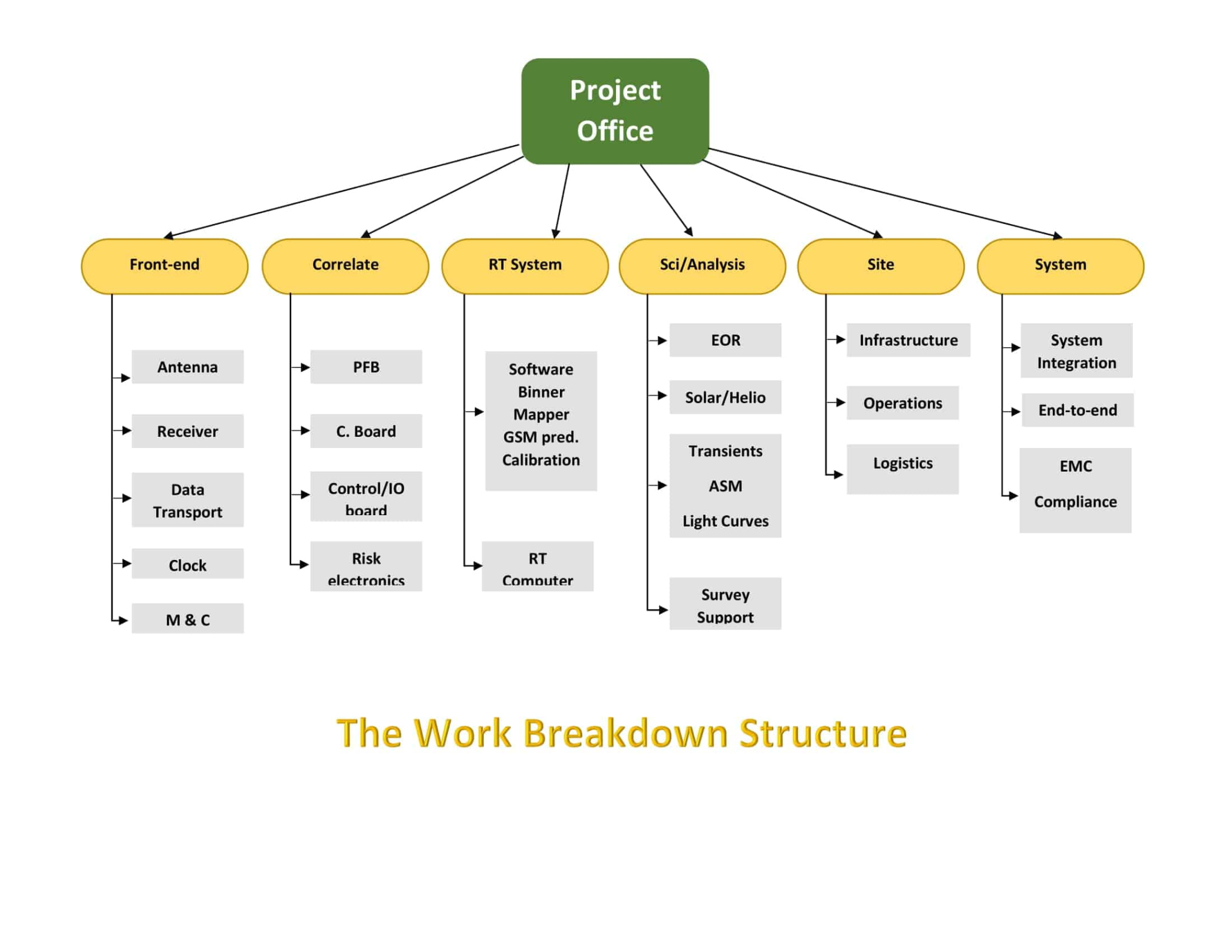 Project Office

Front-end

Antenna

Receiver

Data Transport

Clock

M & C

Correlate

PFB

C. Board

Control/IO board

Risk electronics

RT System

Software Binner Mapper GSM pred. Calibration

RT Computer

Sci/Analysis

EOR

Solar/Helio

Transients ASM Light Curves

Survey Support

Site

Infrastructure

Operations

Logistics

System

System Integration

End-to-end

EMC Compliance

The Work Breakdown Structure